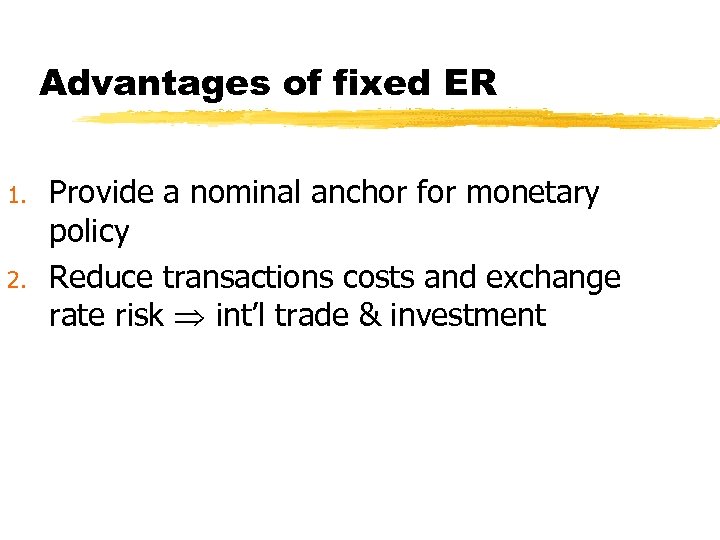 Advantages of fixed ER

1. Provide a nominal anchor for monetary policy
2. Reduce transactions costs and exchange rate risk $\Rightarrow$ int'l trade & investment